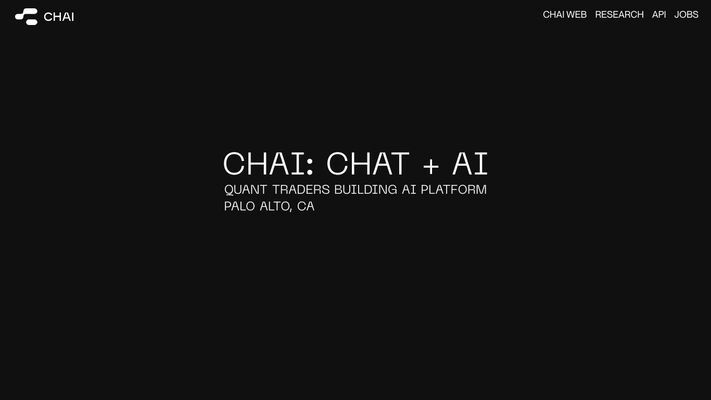 CHAI

CHAI WEB RESEARCH API JOBS

CHAI: CHAT + AI

QUANT TRADERS BUILDING AI PLATFORM
PALO ALTO, CA